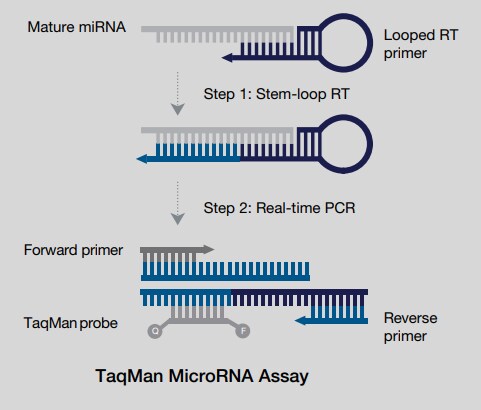 Mature miRNA

Looped RT primer

Step 1: Stem-loop RT

Step 2: Real-time PCR

Forward primer

TaqMan probe

Q

F

Reverse primer

TaqMan MicroRNA Assay